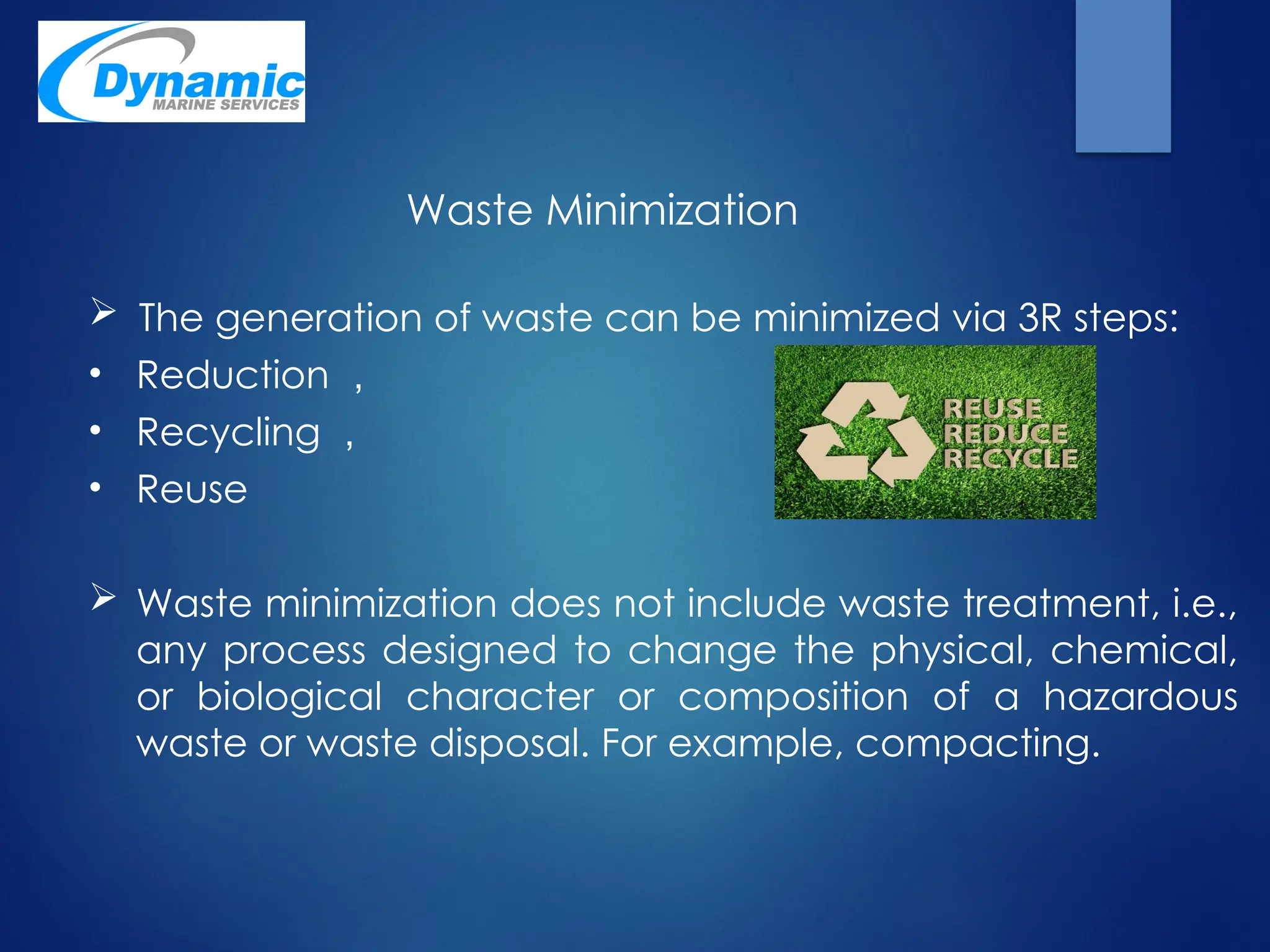 Dynamic
MARINE SERVICES

Waste Minimization

➢ The generation of waste can be minimized via 3R steps:
• Reduction ,
• Recycling ,
• Reuse

REUSE
REDUCE
RECYCLE

➢ Waste minimization does not include waste treatment, i.e., any process designed to change the physical, chemical, or biological character or composition of a hazardous waste or waste disposal. For example, compacting.